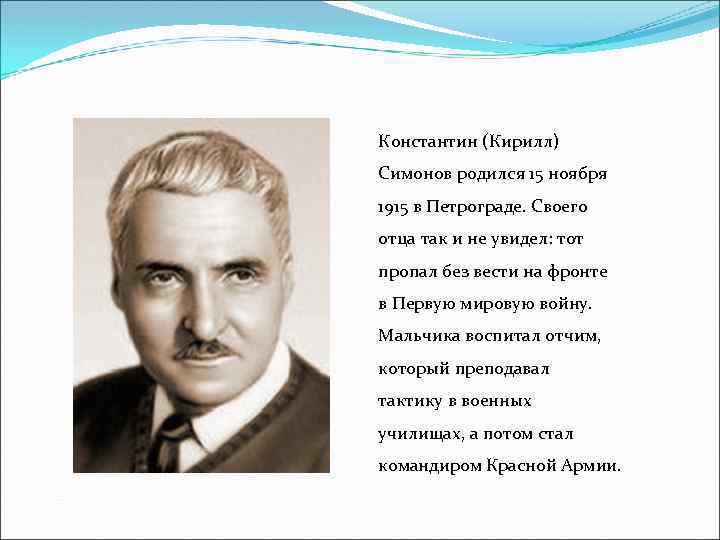 Константин (Кирилл) Симонов родился 15 ноября 1915 в Петрограде. Своего отца так и не увидел: тот пропал без вести на фронте в Первую мировую войну. Мальчика воспитал отчим, который преподавал тактику в военных училищах, а потом стал командиром Красной Армии.